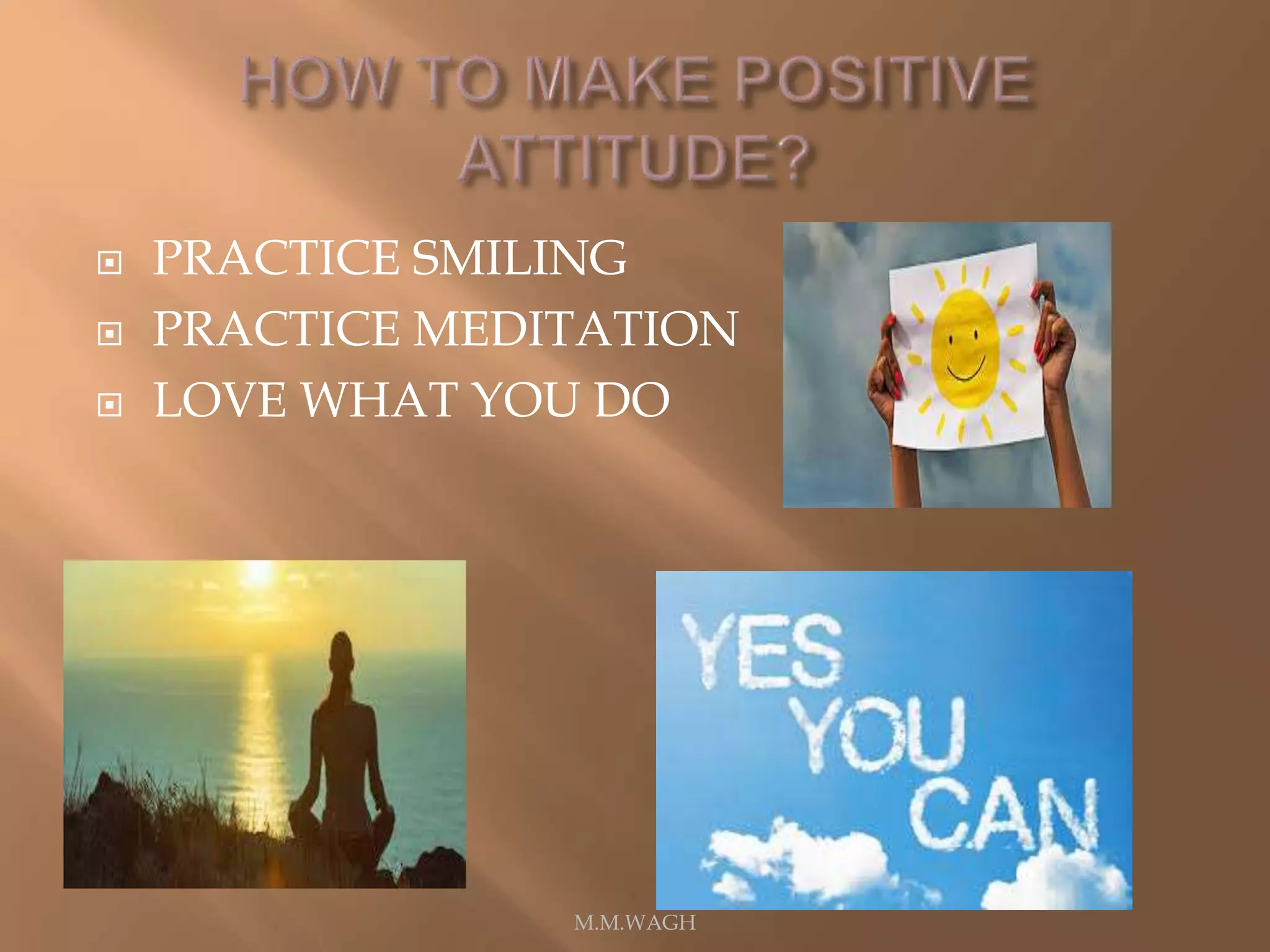 HOW TO MAKE POSITIVE ATTITUDE?

PRACTICE SMILING
PRACTICE MEDITATION
LOVE WHAT YOU DO

YES YOU CAN

M.M.WAGH